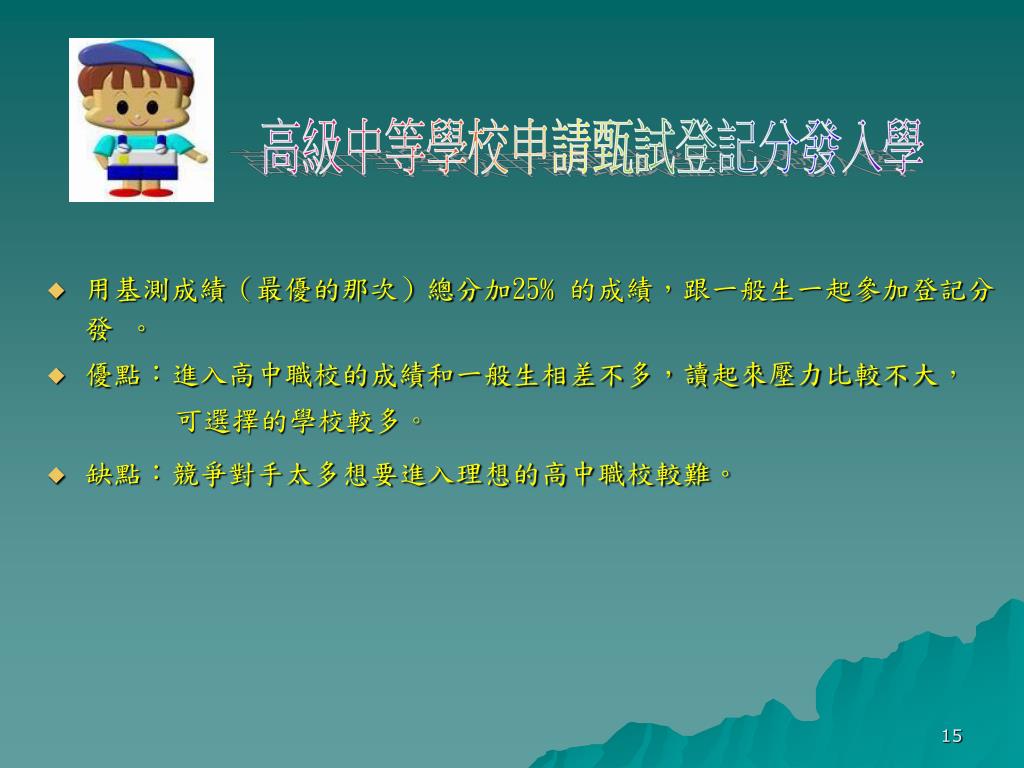 高級中等學校申請甄試登記分發入學

◆ 用基測成績（最優的那次）總分加25% 的成績，跟一般生一起參加登記分發 。

◆ 優點：進入高中職校的成績和一般生相差不多，讀起來壓力比較不大，可選擇的學校較多。

◆ 缺點：競爭對手太多想要進入理想的高中職校較難。

15